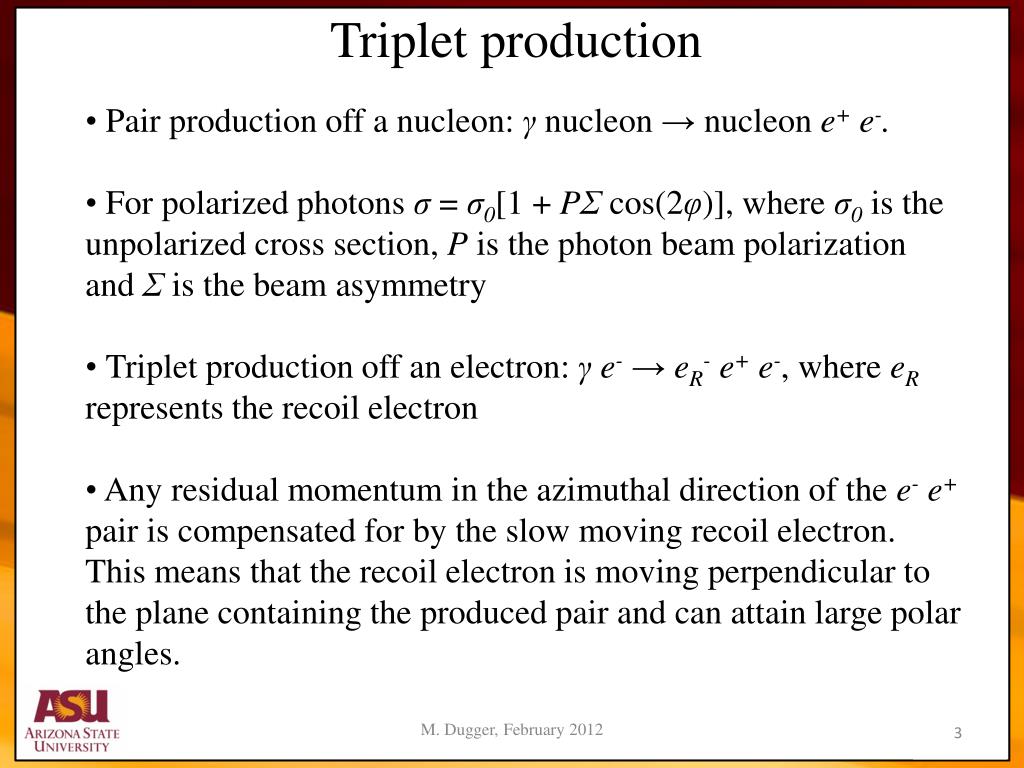 Triplet production

• Pair production off a nucleon: $\gamma$ nucleon → nucleon $e^+$ $e^-$.

• For polarized photons $\sigma = \sigma_0[1 + P\Sigma \cos(2\varphi)]$, where $\sigma_0$ is the unpolarized cross section, $P$ is the photon beam polarization and $\Sigma$ is the beam asymmetry

• Triplet production off an electron: $\gamma$ $e^-$ → $e_R^-$ $e^+$ $e^-$, where $e_R$ represents the recoil electron

• Any residual momentum in the azimuthal direction of the $e^-$ $e^+$ pair is compensated for by the slow moving recoil electron. This means that the recoil electron is moving perpendicular to the plane containing the produced pair and can attain large polar angles.

ASU
ARIZONA STATE UNIVERSITY

M. Dugger, February 2012

3